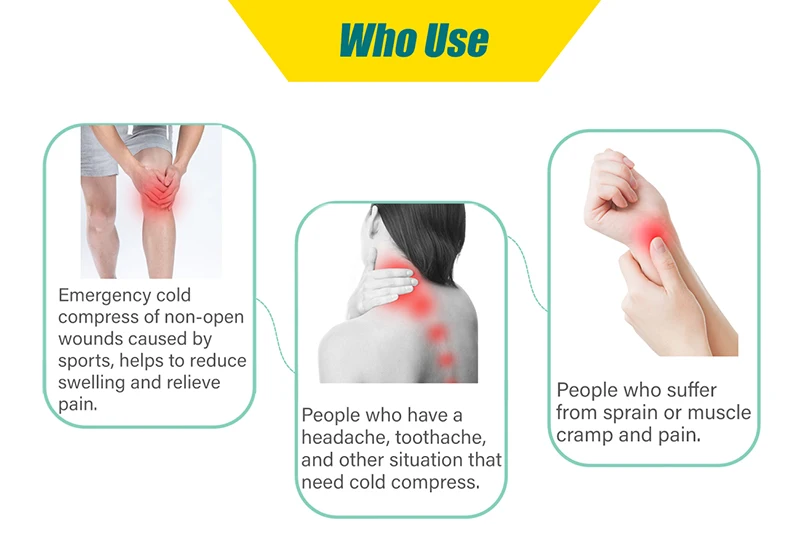 Who Use

Emergency cold compress of non-open wounds caused by sports, helps to reduce swelling and relieve pain.

People who have a headache, toothache, and other situation that need cold compress.

People who suffer from sprain or muscle cramp and pain.